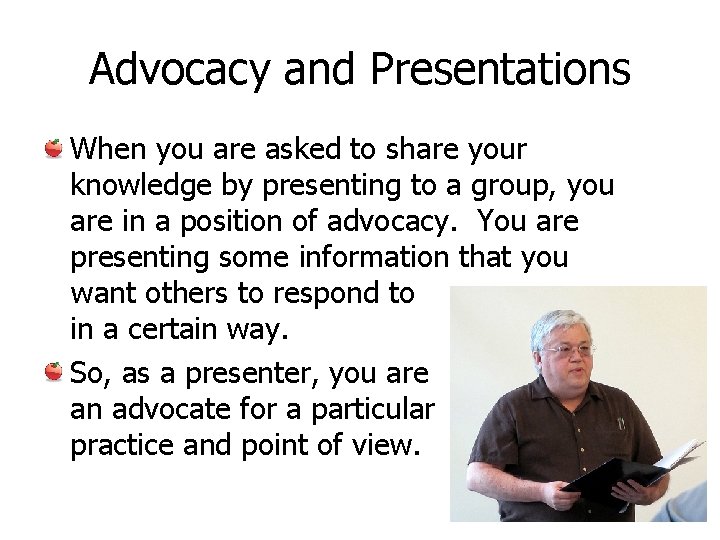 Advocacy and Presentations

When you are asked to share your knowledge by presenting to a group, you are in a position of advocacy. You are presenting some information that you want others to respond to in a certain way.

So, as a presenter, you are an advocate for a particular practice and point of view.